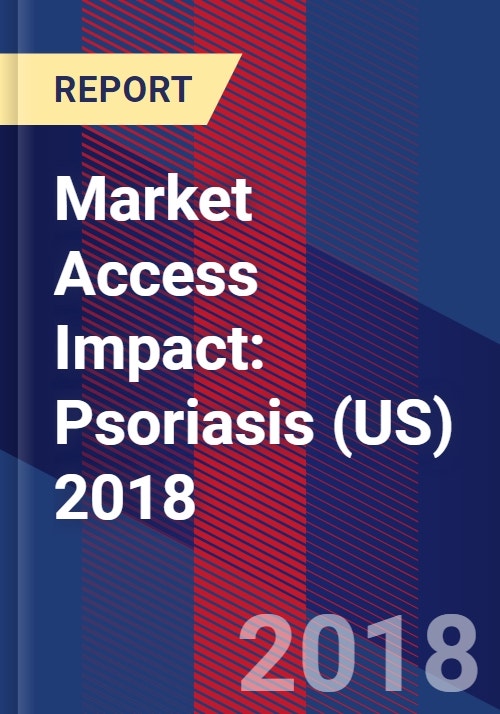 REPORT

Market Access Impact: Psoriasis (US) 2018

2018